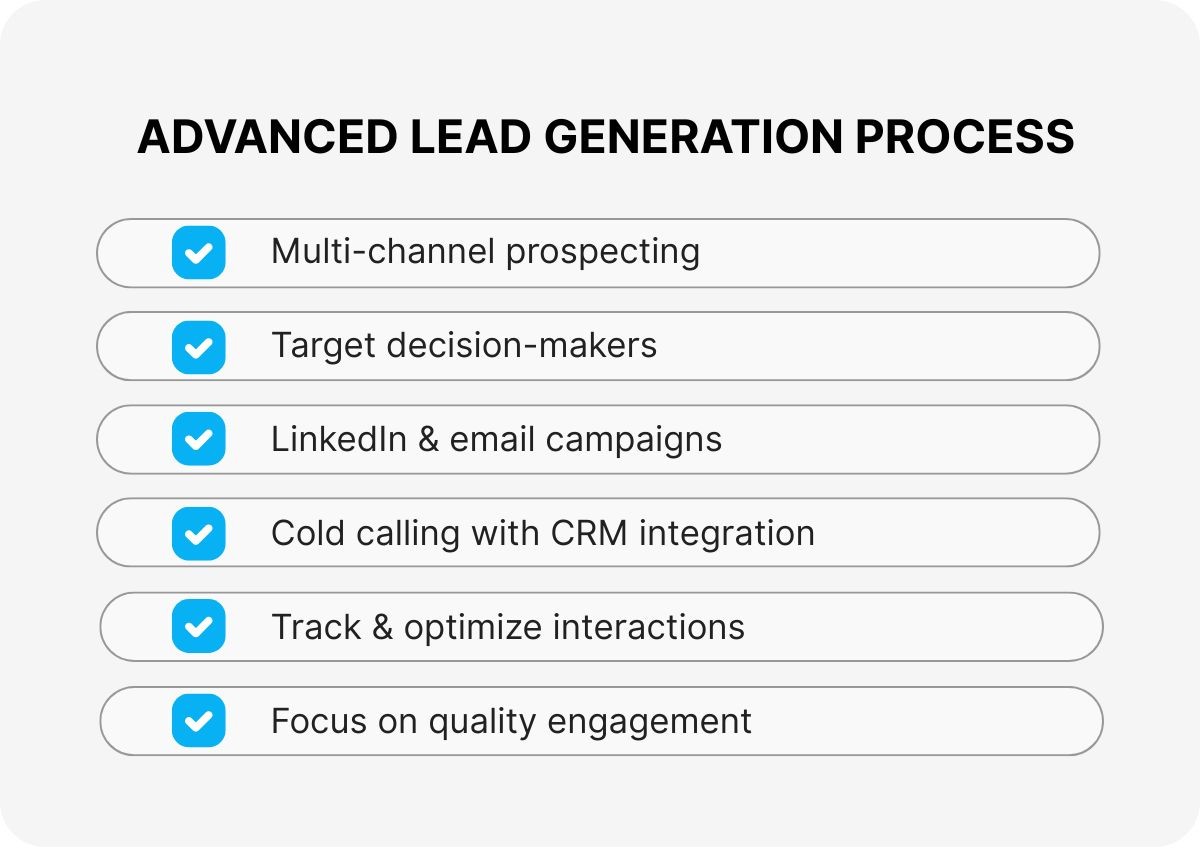 ADVANCED LEAD GENERATION PROCESS

Multi-channel prospecting

Target decision-makers

LinkedIn & email campaigns

Cold calling with CRM integration

Track & optimize interactions

Focus on quality engagement